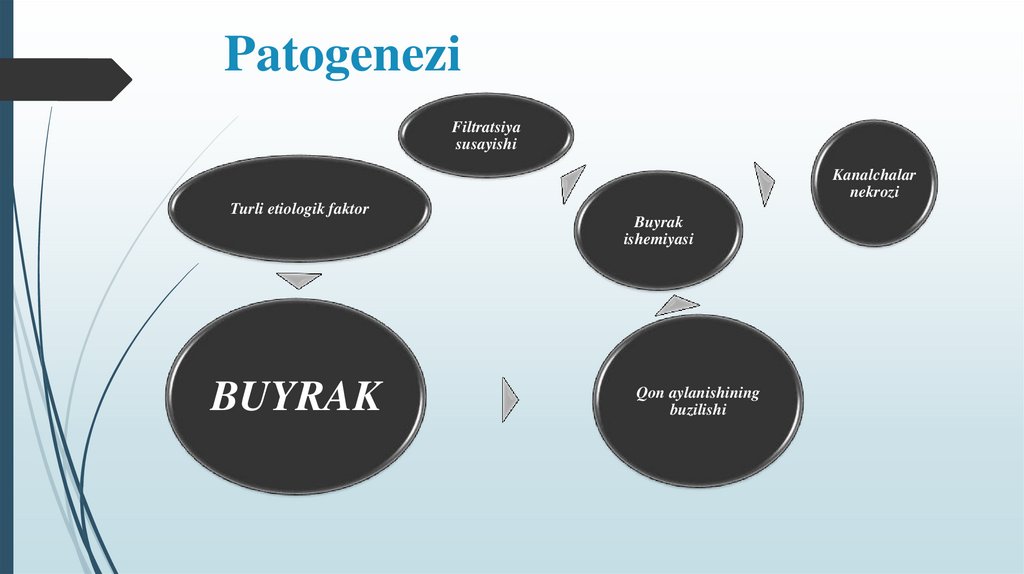 Patogenezi

Turli etiologik faktor

BUYRAK

Qon aylanishining buzilishi

Buyrak ishemiyasi

Filtratsiya susayishi

Kanalchalar nekrozi